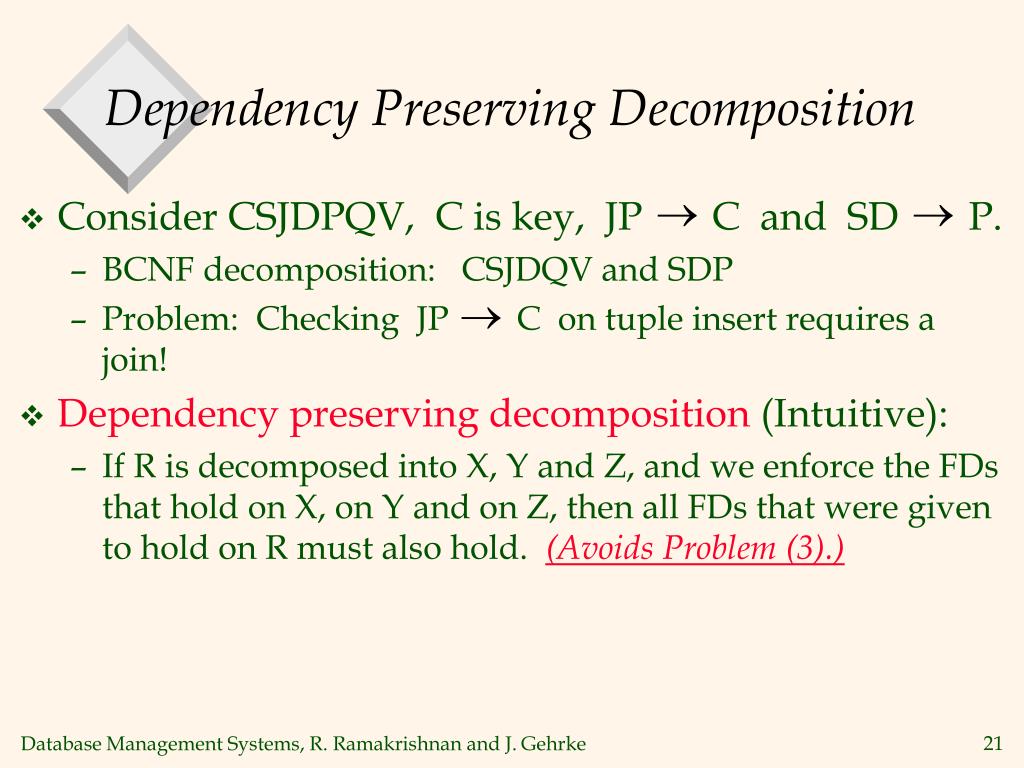 Dependency Preserving Decomposition

❖ Consider CSJDPQV, C is key, JP $\rightarrow$ C and SD $\rightarrow$ P.
– BCNF decomposition: CSJDQV and SDP
– Problem: Checking JP $\rightarrow$ C on tuple insert requires a join!

❖ Dependency preserving decomposition (Intuitive):
– If R is decomposed into X, Y and Z, and we enforce the FDs that hold on X, on Y and on Z, then all FDs that were given to hold on R must also hold. (Avoids Problem (3).)

Database Management Systems, R. Ramakrishnan and J. Gehrke

21